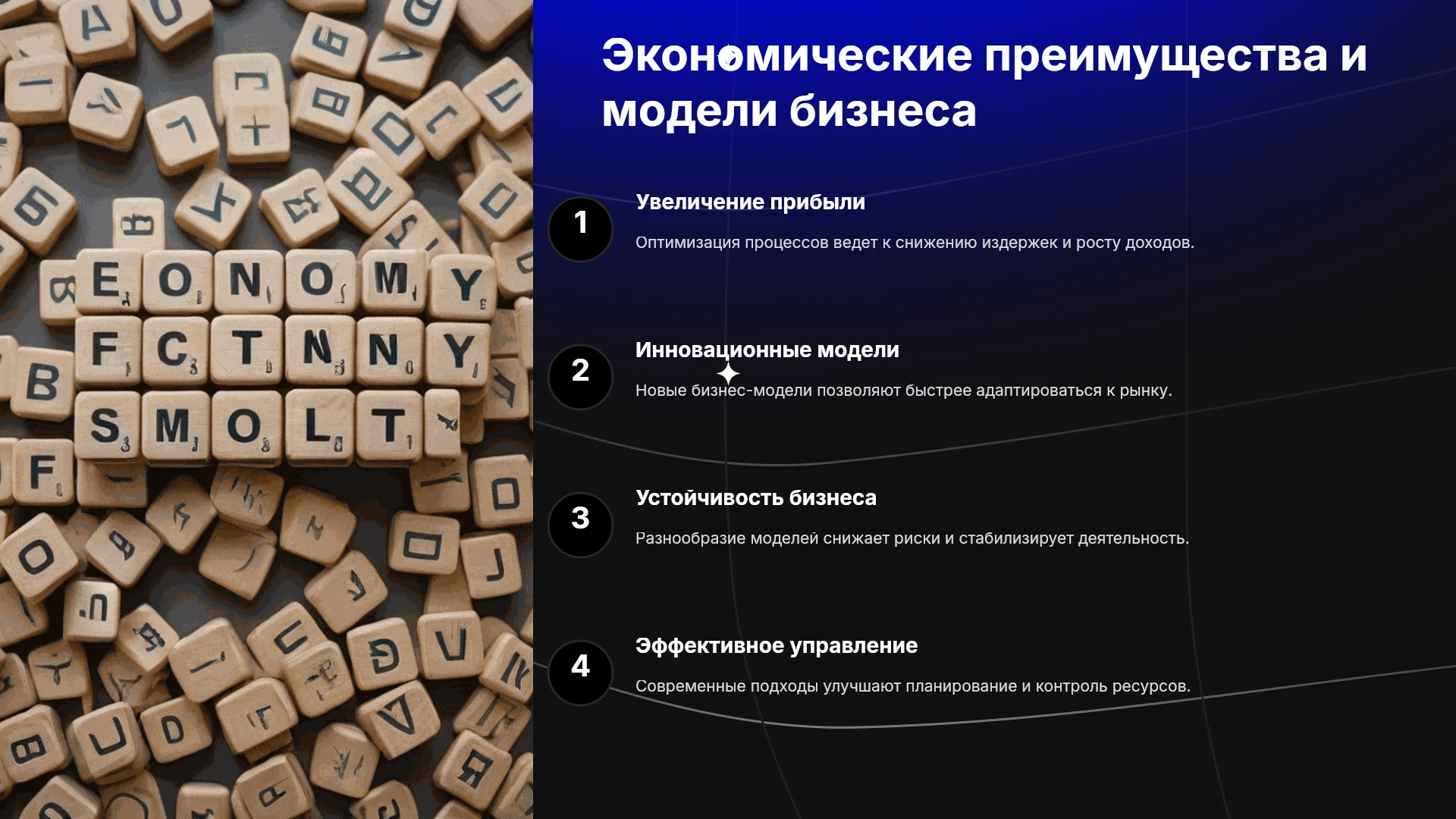 Экономические преимущества и модели бизнеса

1

Увеличение прибыли

Оптимизация процессов ведет к снижению издержек и росту доходов.

2

Инновационные модели

Новые бизнес-модели позволяют быстрее адаптироваться к рынку.

3

Устойчивость бизнеса

Разнообразие моделей снижает риски и стабилизирует деятельность.

4

Эффективное управление

Современные подходы улучшают планирование и контроль ресурсов.